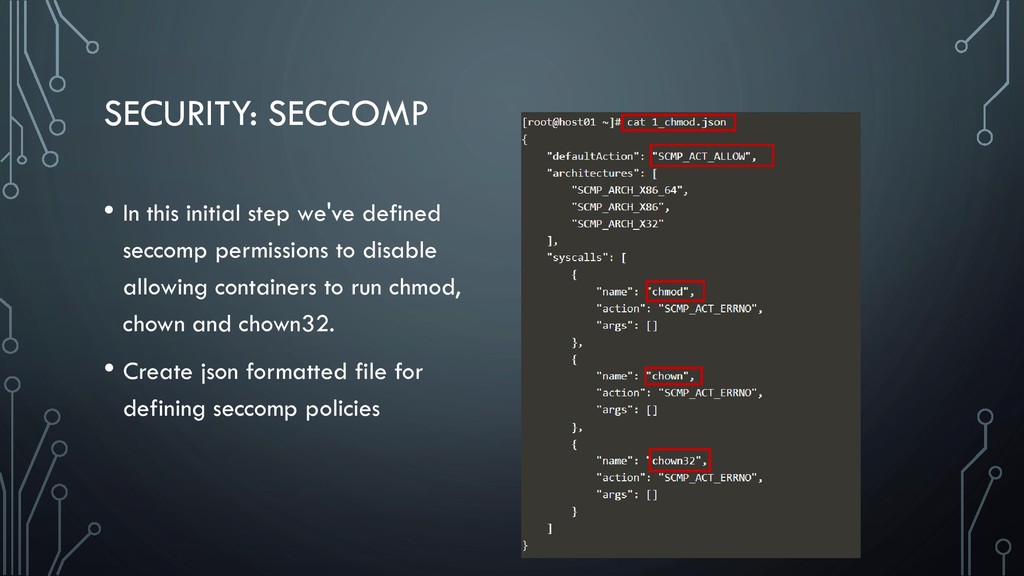 SECURITY: SECCOMP

• In this initial step we've defined seccomp permissions to disable allowing containers to run chmod, chown and chown32.

• Create json formatted file for defining seccomp policies

[root@host01 ~]# cat 1_chmod.json
{
    "defaultAction": "SCMP_ACT_ALLOW",
    "architectures": [
        "SCMP_ARCH_X86_64",
        "SCMP_ARCH_X86",
        "SCMP_ARCH_X32"
    ],
    "syscalls": [
        {
            "name": "chmod",
            "action": "SCMP_ACT_ERRNO",
            "args": []
        },
        {
            "name": "chown",
            "action": "SCMP_ACT_ERRNO",
            "args": []
        },
        {
            "name": "chown32",
            "action": "SCMP_ACT_ERRNO",
            "args": []
        }
    ]
}